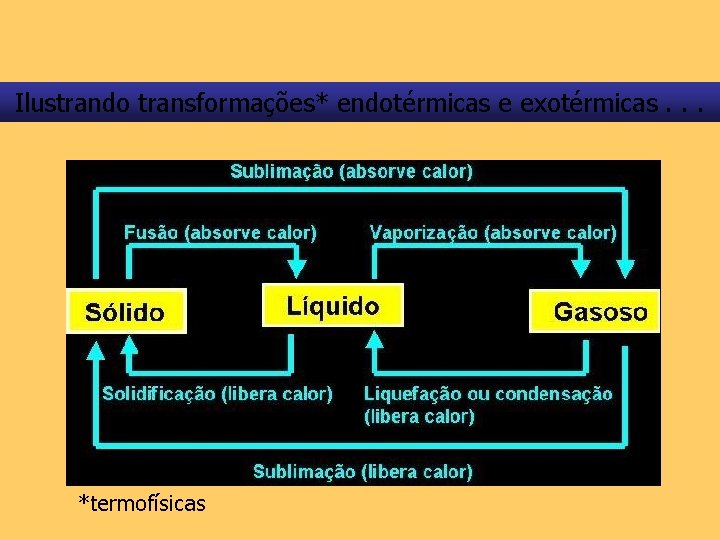 Ilustrando transformações* endotérmicas e exotérmicas . . .

Sublimação (absorve calor)

Fusão (absorve calor)

Vaporização (absorve calor)

Sólido

Líquido

Gasoso

Solidificação (libera calor)

Liquefação ou condensação (libera calor)

Sublimação (libera calor)

*termofísicas